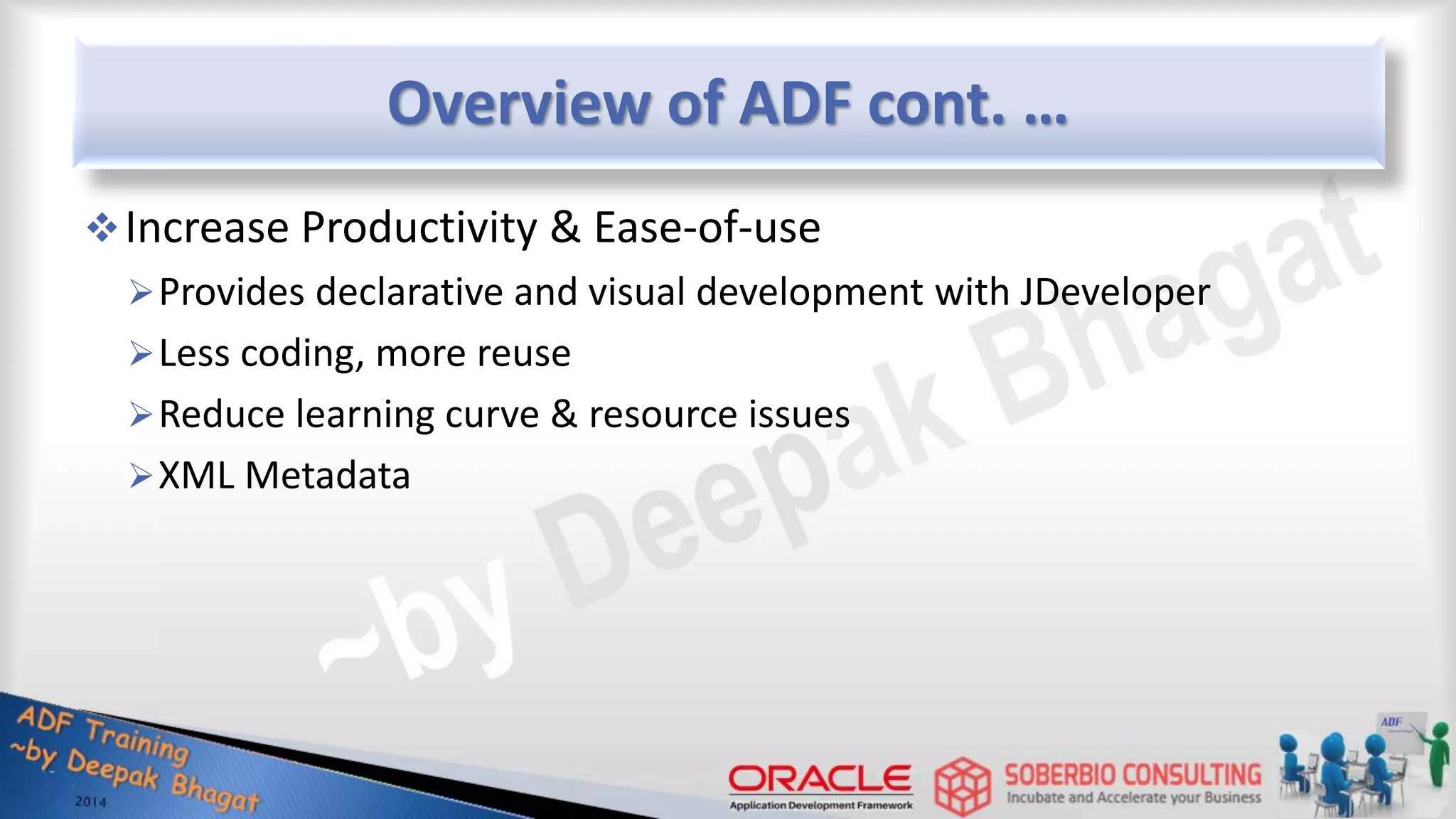 Overview of ADF cont. …

❖ Increase Productivity & Ease-of-use

➢ Provides declarative and visual development with JDeveloper

➢ Less coding, more reuse

➢ Reduce learning curve & resource issues

➢ XML Metadata

~by Deepak Bhagat

ADF Training
~by Deepak Bhagat
2014

ORACLE
Application Development Framework

SOBERBIO CONSULTING
Incubate and Accelerate your Business

ADF